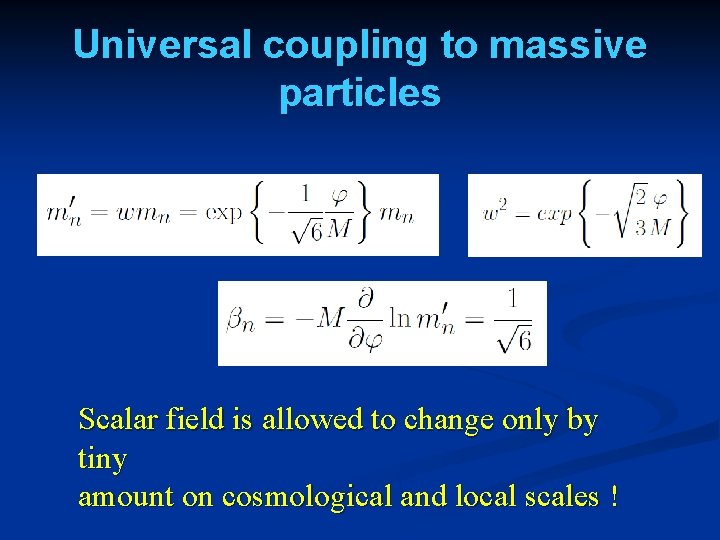 Universal coupling to massive particles

$m'_n = w m_n = \exp\left\{-\frac{1}{\sqrt{6}}\frac{\varphi}{M}\right\} m_n$

$w^2 = exp\left\{-\sqrt{\frac{2}{3}}\frac{\varphi}{M}\right\}$

$\beta_n = -M\frac{\partial}{\partial\varphi}\ln m'_n = \frac{1}{\sqrt{6}}$

Scalar field is allowed to change only by tiny
amount on cosmological and local scales !